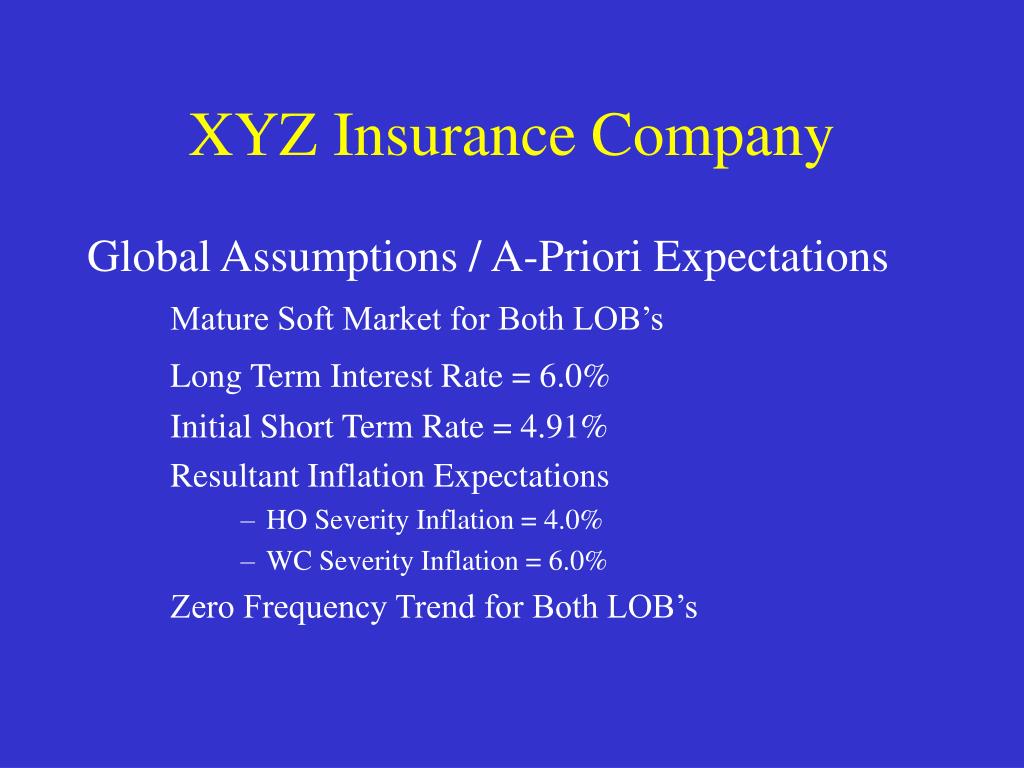 XYZ Insurance Company

Global Assumptions / A-Priori Expectations

Mature Soft Market for Both LOB’s

Long Term Interest Rate = 6.0%

Initial Short Term Rate = 4.91%

Resultant Inflation Expectations

– HO Severity Inflation = 4.0%

– WC Severity Inflation = 6.0%

Zero Frequency Trend for Both LOB’s